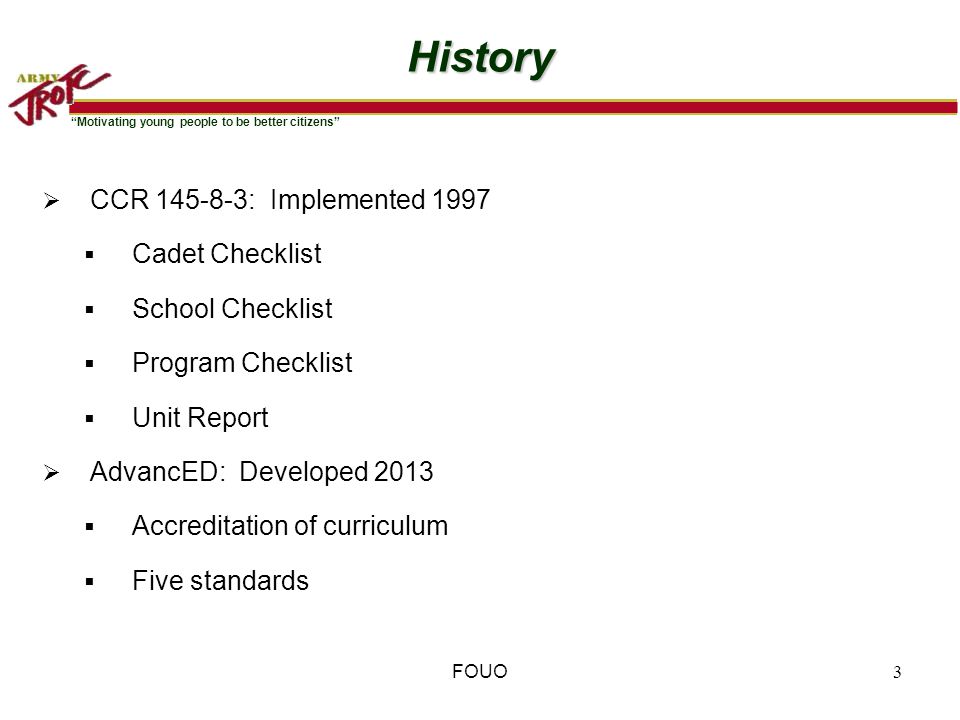 History

ARMY JROTC

"Motivating young people to be better citizens"

➢ CCR 145-8-3: Implemented 1997

▪ Cadet Checklist

▪ School Checklist

▪ Program Checklist

▪ Unit Report

➢ AdvancED: Developed 2013

▪ Accreditation of curriculum

▪ Five standards

FOUO

3